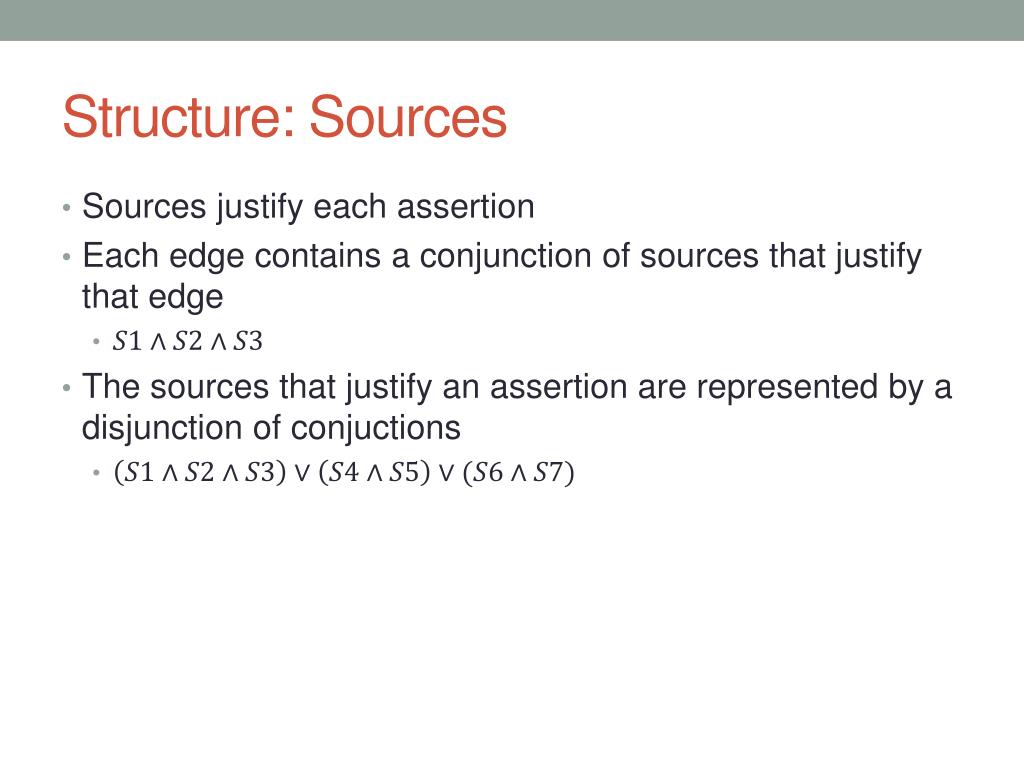 Structure: Sources

• Sources justify each assertion
• Each edge contains a conjunction of sources that justify that edge
  • $S1 \wedge S2 \wedge S3$
• The sources that justify an assertion are represented by a disjunction of conjuctions
  • $(S1 \wedge S2 \wedge S3) \vee (S4 \wedge S5) \vee (S6 \wedge S7)$